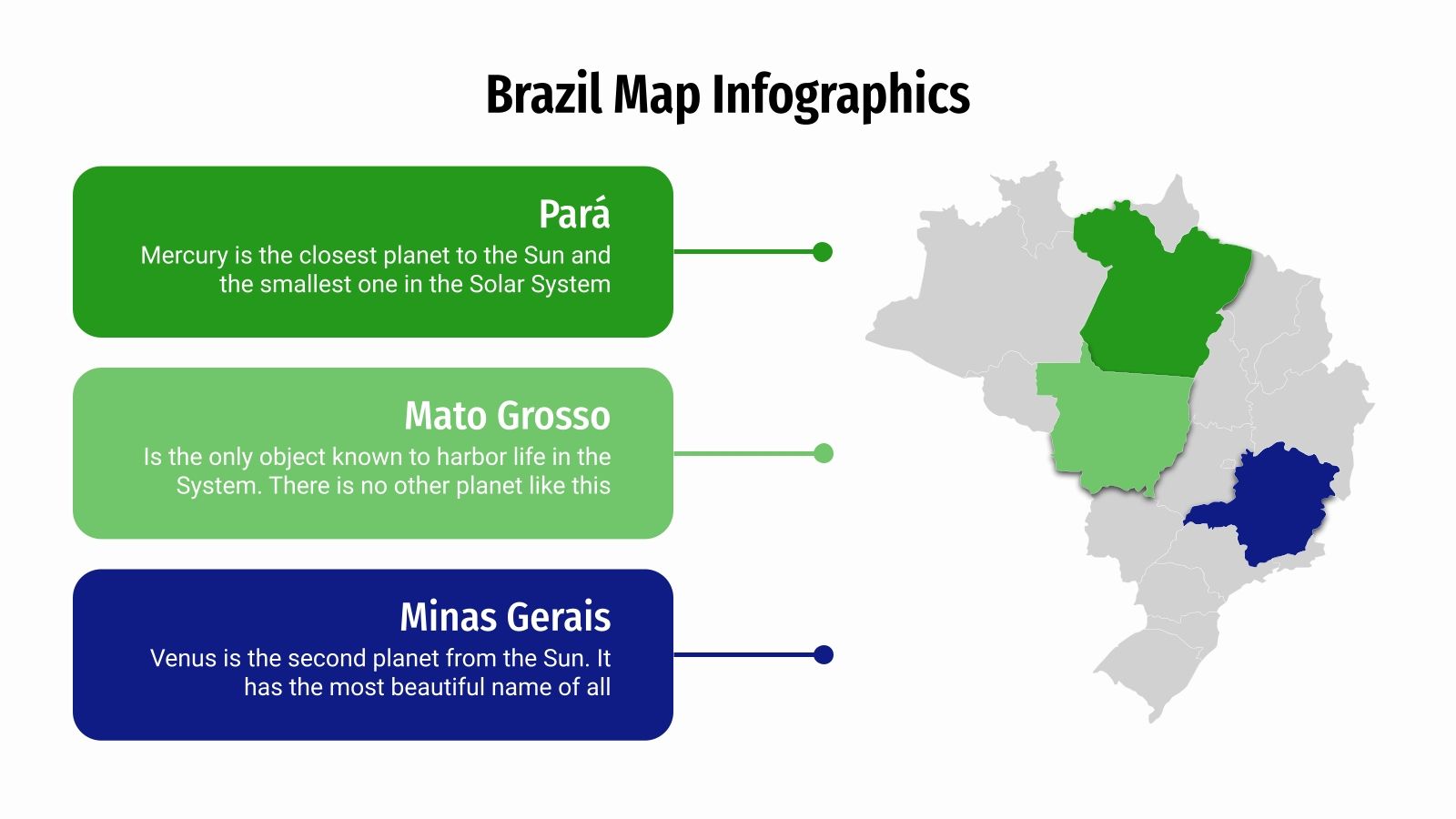 Brazil Map Infographics

Pará
Mercury is the closest planet to the Sun and the smallest one in the Solar System

Mato Grosso
Is the only object known to harbor life in the System. There is no other planet like this

Minas Gerais
Venus is the second planet from the Sun. It has the most beautiful name of all